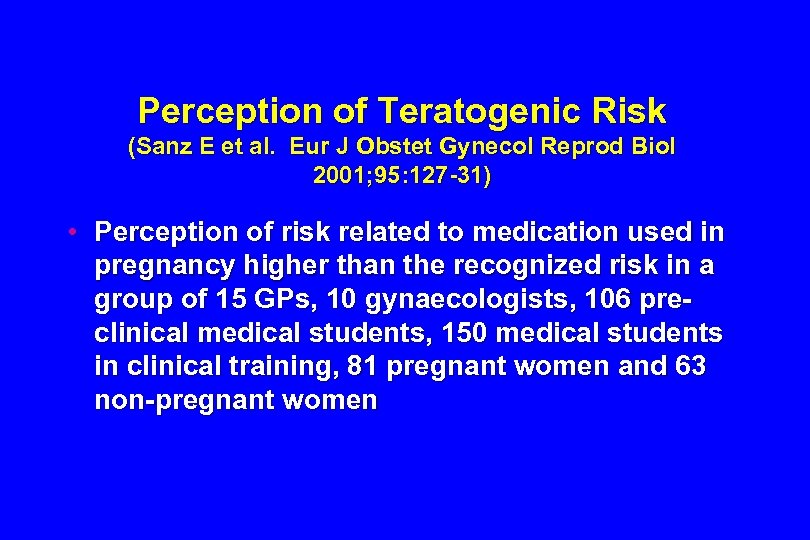 Perception of Teratogenic Risk
(Sanz E et al. Eur J Obstet Gynecol Reprod Biol 2001;95:127-31)

• Perception of risk related to medication used in pregnancy higher than the recognized risk in a group of 15 GPs, 10 gynaecologists, 106 pre-clinical medical students, 150 medical students in clinical training, 81 pregnant women and 63 non-pregnant women